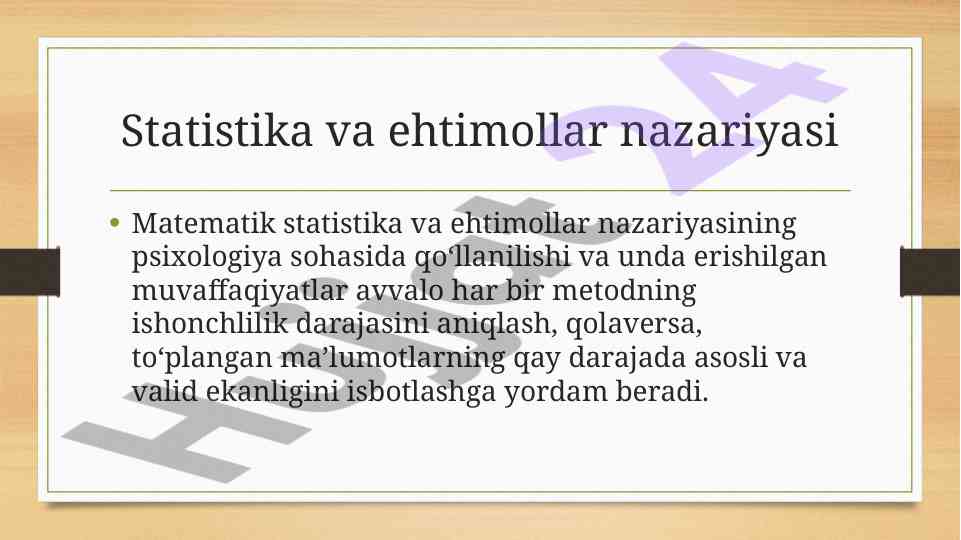 Statistika va ehtimollar nazariyasi

• Matematik statistika va ehtimollar nazariyasining psixologiya sohasida qo‘llanilishi va unda erishilgan muvaffaqiyatlar avvalo har bir metodning ishonchlilik darajasini aniqlash, qolaversa, to‘plangan ma’lumotlarning qay darajada asosli va valid ekanligini isbotlashga yordam beradi.

Hujjat 24